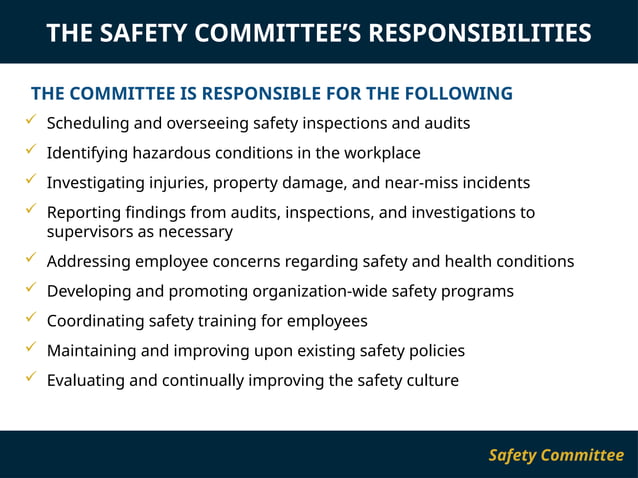 THE SAFETY COMMITTEE'S RESPONSIBILITIES

THE COMMITTEE IS RESPONSIBLE FOR THE FOLLOWING

✓ Scheduling and overseeing safety inspections and audits
✓ Identifying hazardous conditions in the workplace
✓ Investigating injuries, property damage, and near-miss incidents
✓ Reporting findings from audits, inspections, and investigations to supervisors as necessary
✓ Addressing employee concerns regarding safety and health conditions
✓ Developing and promoting organization-wide safety programs
✓ Coordinating safety training for employees
✓ Maintaining and improving upon existing safety policies
✓ Evaluating and continually improving the safety culture

Safety Committee